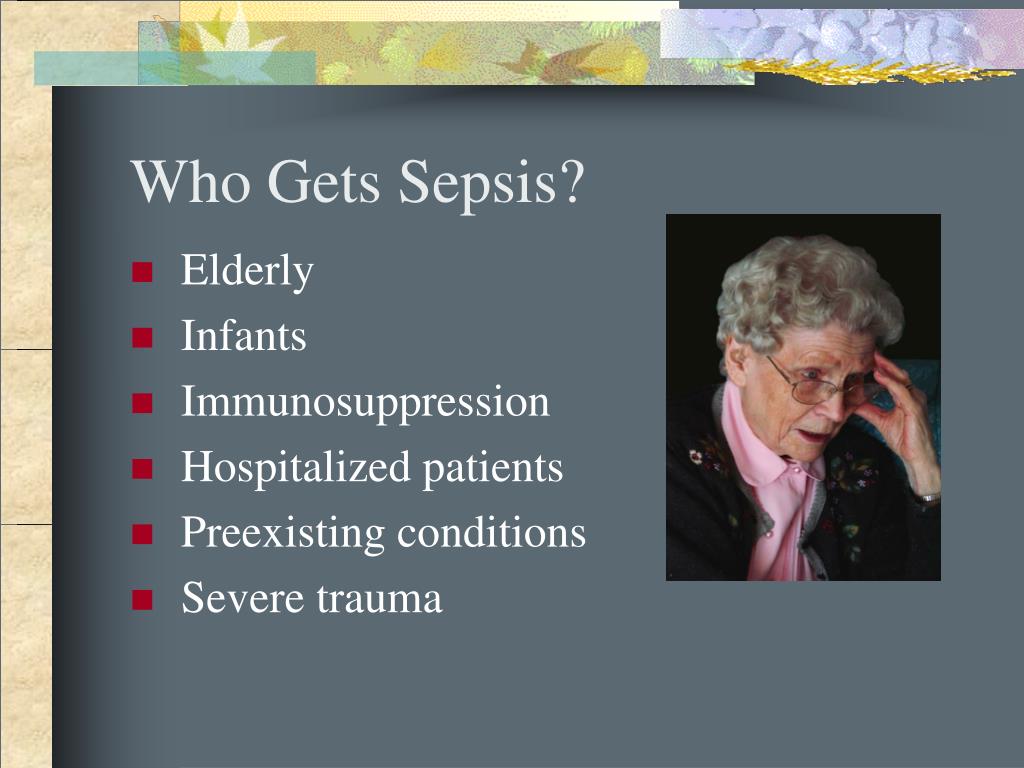 Who Gets Sepsis?

- Elderly
- Infants
- Immunosuppression
- Hospitalized patients
- Preexisting conditions
- Severe trauma